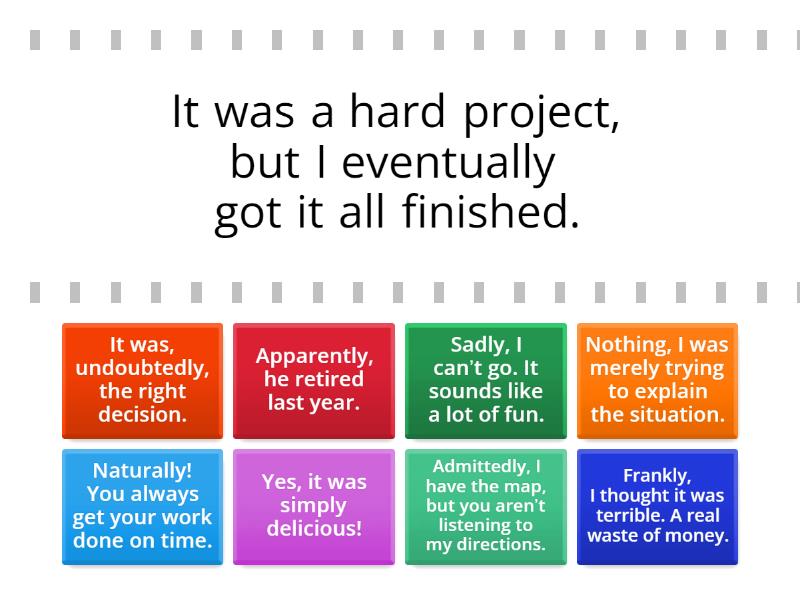 It was a hard project, but I eventually got it all finished.

It was, undoubtedly, the right decision.

Apparently, he retired last year.

Sadly, I can't go. It sounds like a lot of fun.

Nothing, I was merely trying to explain the situation.

Naturally! You always get your work done on time.

Yes, it was simply delicious!

Admittedly, I have the map, but you aren't listening to my directions.

Frankly, I thought it was terrible. A real waste of money.